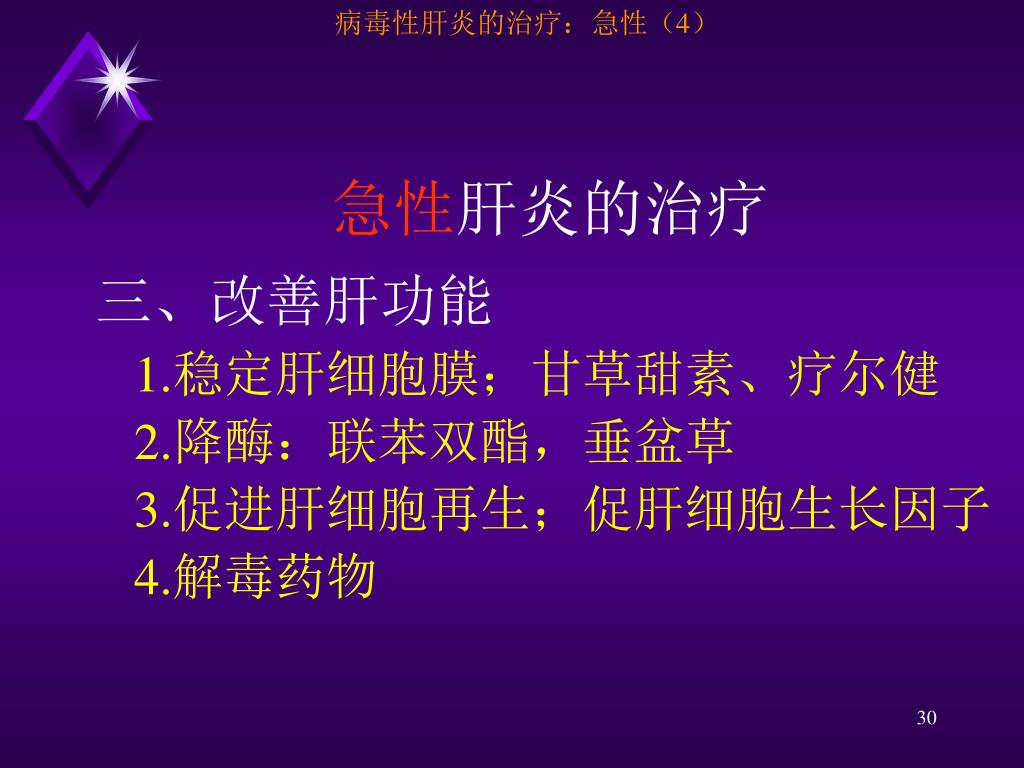 病毒性肝炎的治疗：急性（4）

急性肝炎的治疗

三、改善肝功能

1.稳定肝细胞膜；甘草甜素、疗尔健
2.降酶：联苯双酯，垂盆草
3.促进肝细胞再生；促肝细胞生长因子
4.解毒药物

30